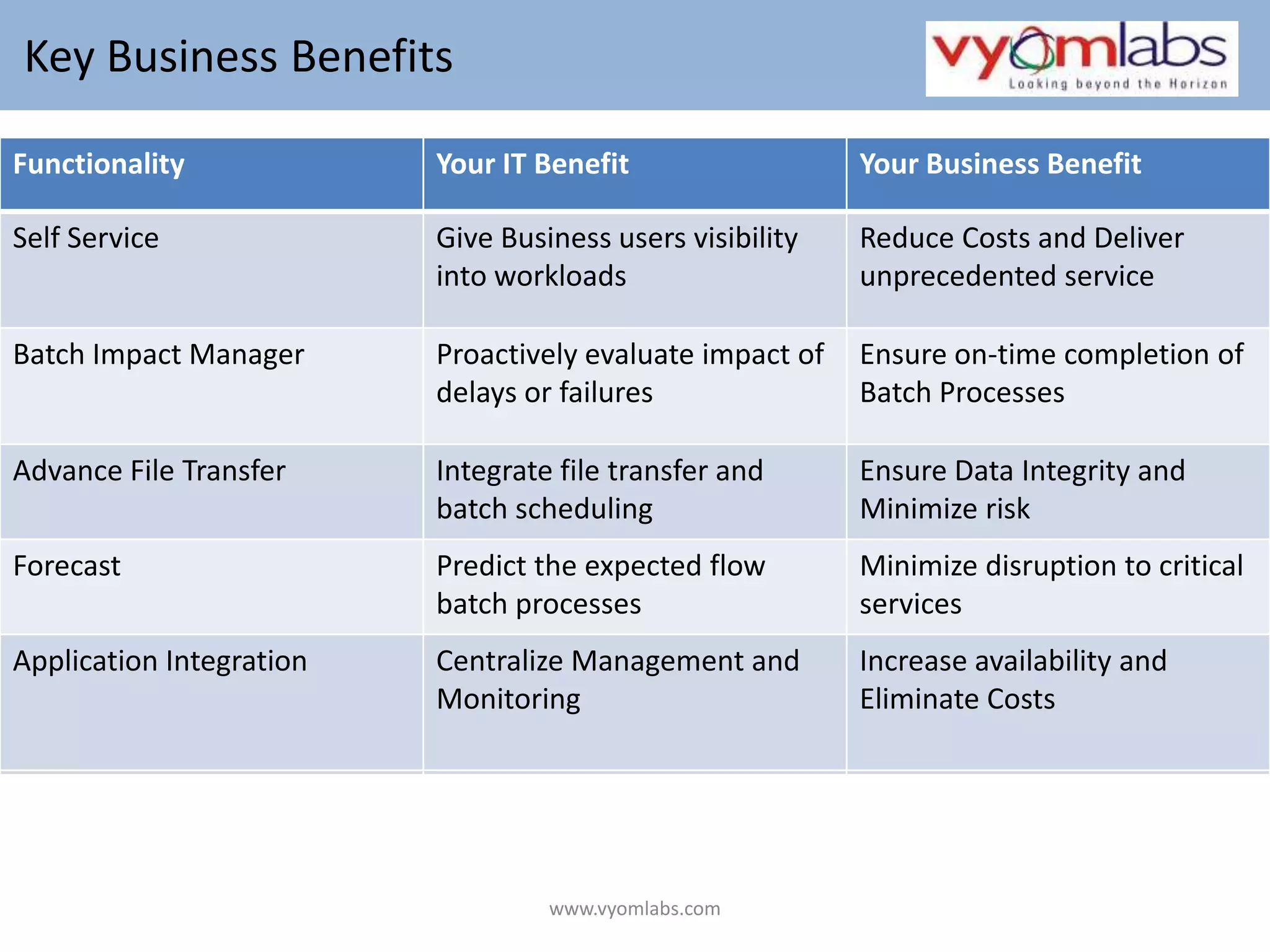 Key Business Benefits

vyomlabs
Looking beyond the Horizon

| Functionality | Your IT Benefit | Your Business Benefit |
|---|---|---|
| Self Service | Give Business users visibility into workloads | Reduce Costs and Deliver unprecedented service |
| Batch Impact Manager | Proactively evaluate impact of delays or failures | Ensure on-time completion of Batch Processes |
| Advance File Transfer | Integrate file transfer and batch scheduling | Ensure Data Integrity and Minimize risk |
| Forecast | Predict the expected flow batch processes | Minimize disruption to critical services |
| Application Integration | Centralize Management and Monitoring | Increase availability and Eliminate Costs |

www.vyomlabs.com